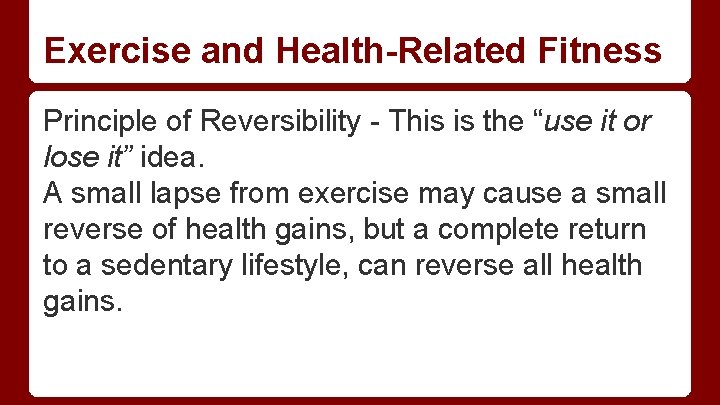 Exercise and Health-Related Fitness

Principle of Reversibility - This is the “use it or lose it” idea.
A small lapse from exercise may cause a small reverse of health gains, but a complete return to a sedentary lifestyle, can reverse all health gains.